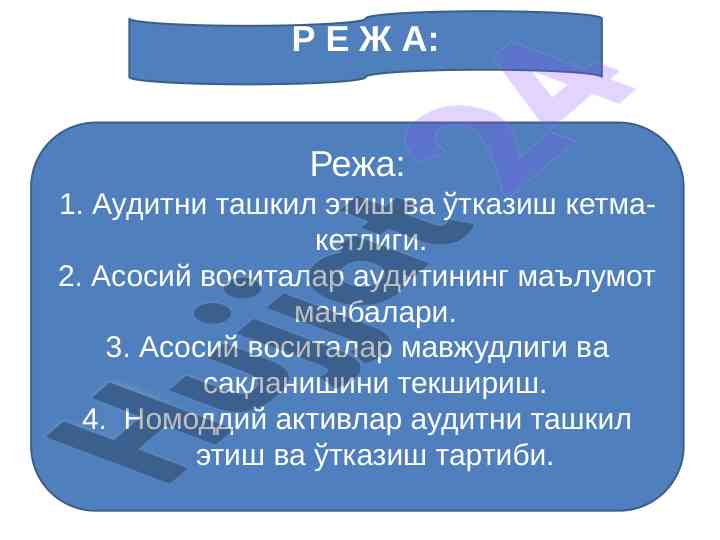 Р Е Ж А:

Режа:
1. Аудитни ташкил этиш ва ўтказиш кетма-кетлиги.
2. Асосий воситалар аудитининг маълумот манбалари.
3. Асосий воситалар мавжудлиги ва сақланишини текшириш.
4. Номоддий активлар аудитни ташкил этиш ва ўтказиш тартиби.

Hujjat 24